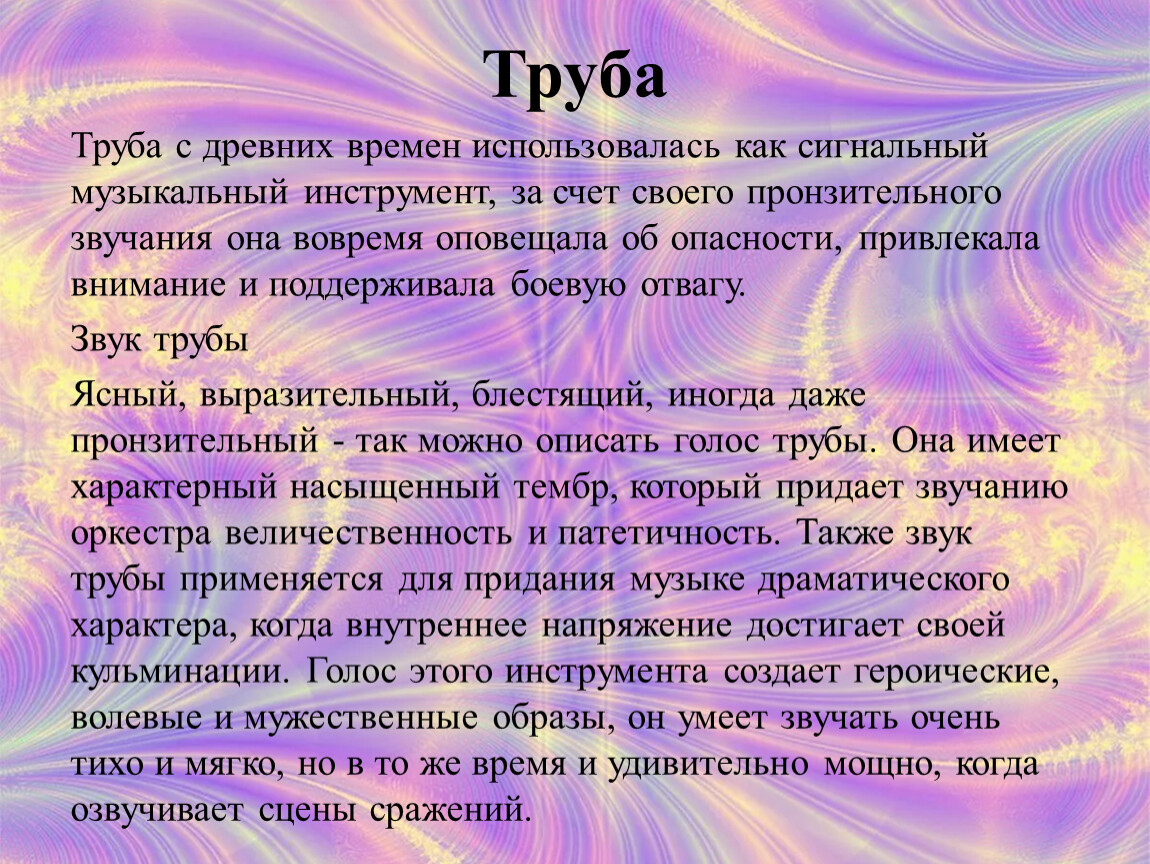 Труба

Труба с древних времен использовалась как сигнальный музыкальный инструмент, за счет своего пронзительного звучания она вовремя оповещала об опасности, привлекала внимание и поддерживала боевую отвагу.

Звук трубы

Ясный, выразительный, блестящий, иногда даже пронзительный - так можно описать голос трубы. Она имеет характерный насыщенный тембр, который придает звучанию оркестра величественность и патетичность. Также звук трубы применяется для придания музыке драматического характера, когда внутреннее напряжение достигает своей кульминации. Голос этого инструмента создает героические, волевые и мужественные образы, он умеет звучать очень тихо и мягко, но в то же время и удивительно мощно, когда озвучивает сцены сражений.